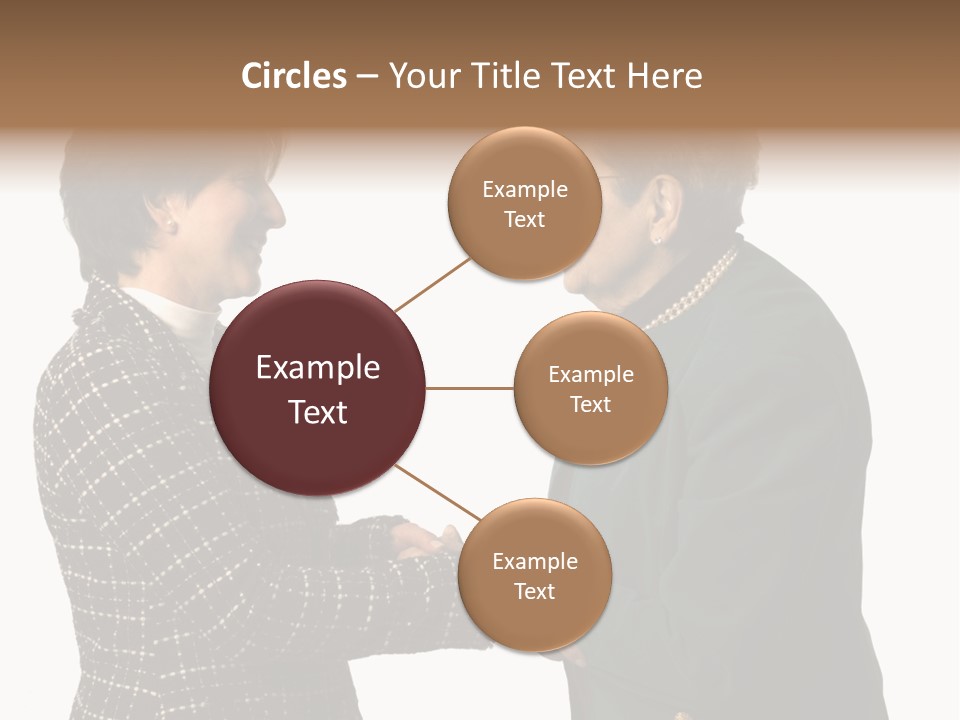 Circles – Your Title Text Here

Example Text

Example Text

Example Text

Example Text